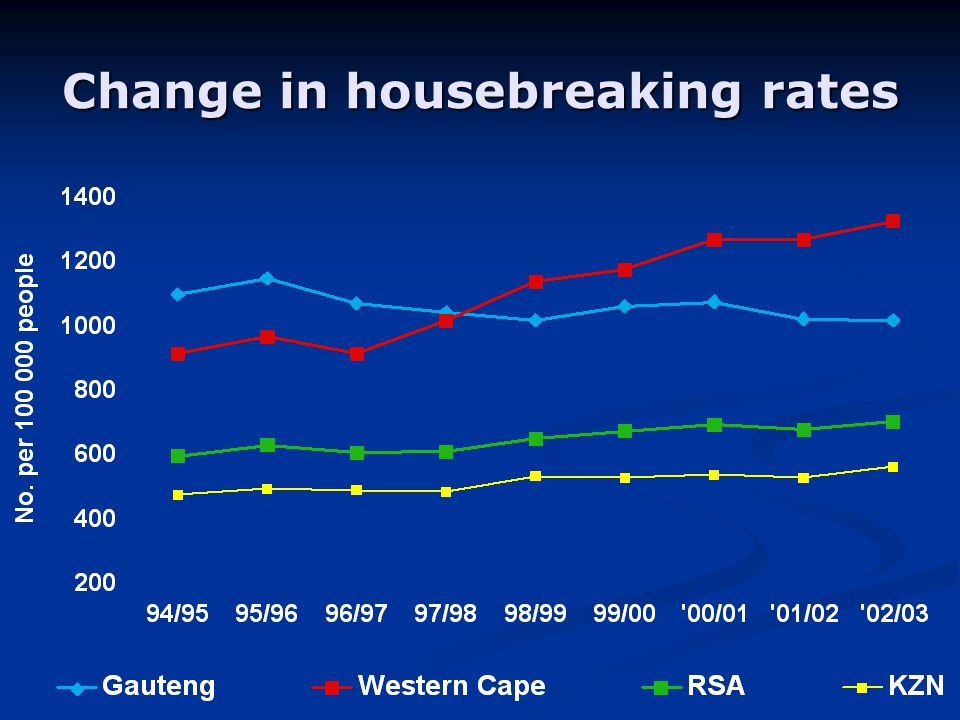 Change in housebreaking rates

No. per 100 000 people

1400
1200
1000
800
600
400
200

94/95 95/96 96/97 97/98 98/99 99/00 '00/01 '01/02 '02/03

Gauteng Western Cape RSA KZN